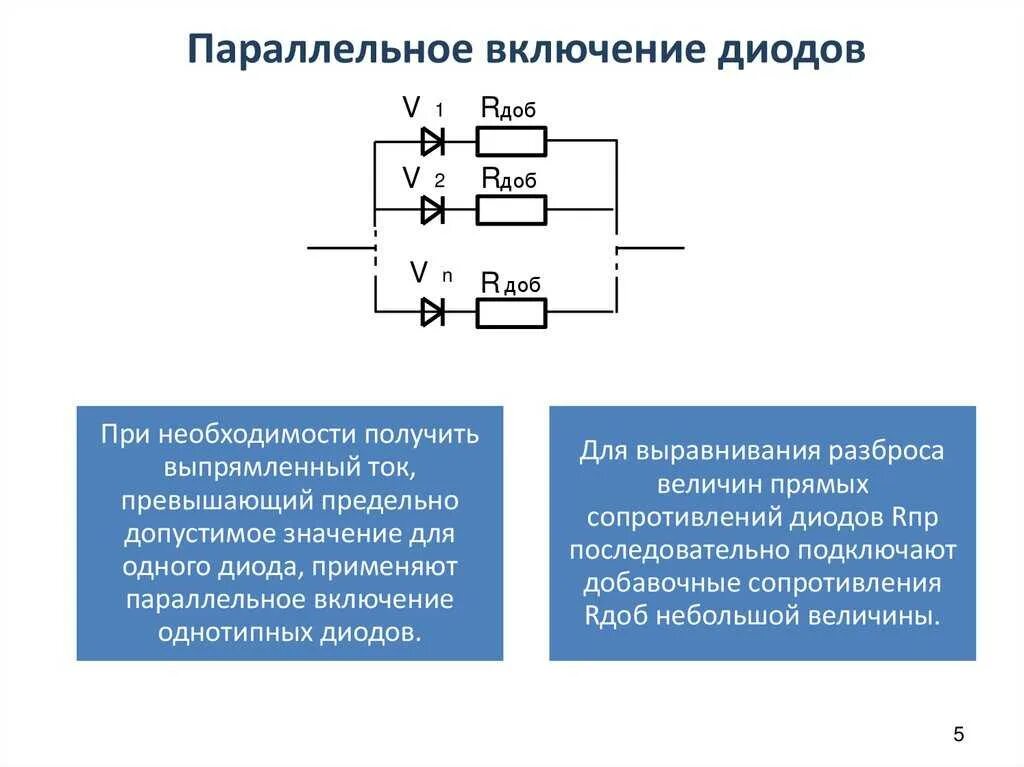 Параллельное включение диодов

V 1 Rдоб
V 2 Rдоб
V n Rдоб

При необходимости получить выпрямленный ток, превышающий предельно допустимое значение для одного диода, применяют параллельное включение однотипных диодов.

Для выравнивания разброса величин прямых сопротивлений диодов Rпр последовательно подключают добавочные сопротивления Rдоб небольшой величины.

5